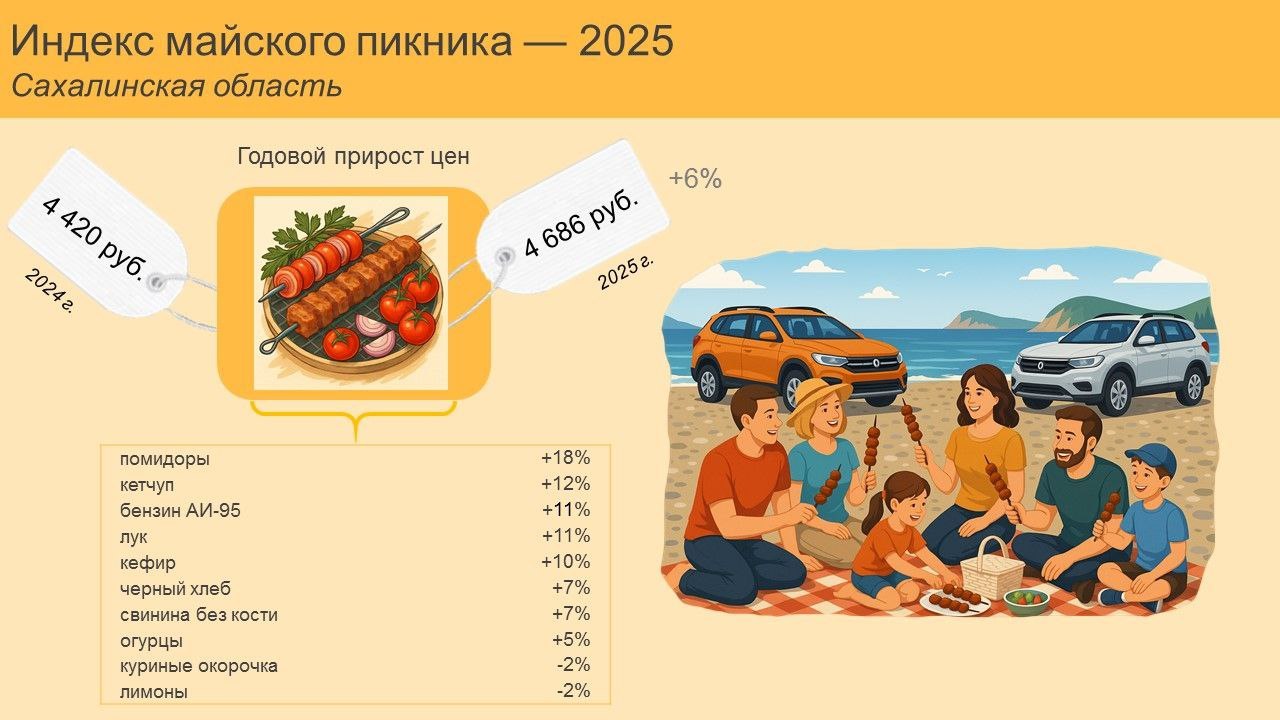 Индекс майского пикника — 2025
Сахалинская область

Годовой прирост цен

4 420 руб.
2024 г.

4 686 руб.
2025 г.

+6%

| | |
|---|---|
| помидоры | +18% |
| кетчуп | +12% |
| бензин АИ-95 | +11% |
| лук | +11% |
| кефир | +10% |
| черный хлеб | +7% |
| свинина без кости | +7% |
| огурцы | +5% |
| куриные окорочка | -2% |
| лимоны | -2% |